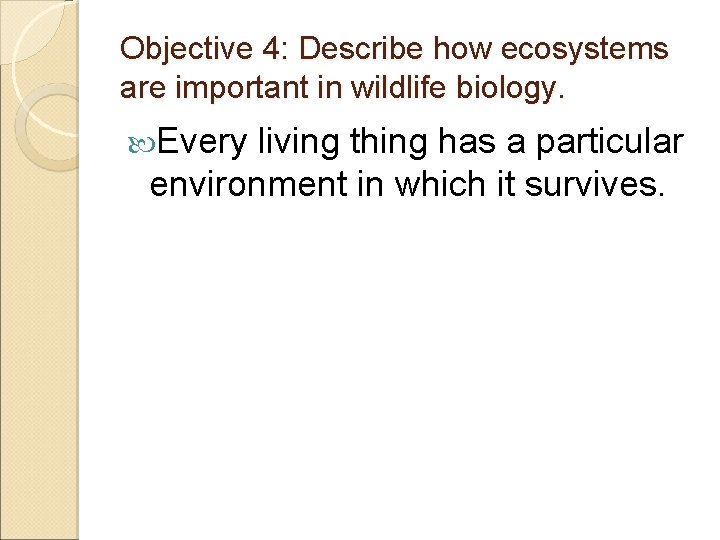 Objective 4: Describe how ecosystems are important in wildlife biology.

Every living thing has a particular environment in which it survives.